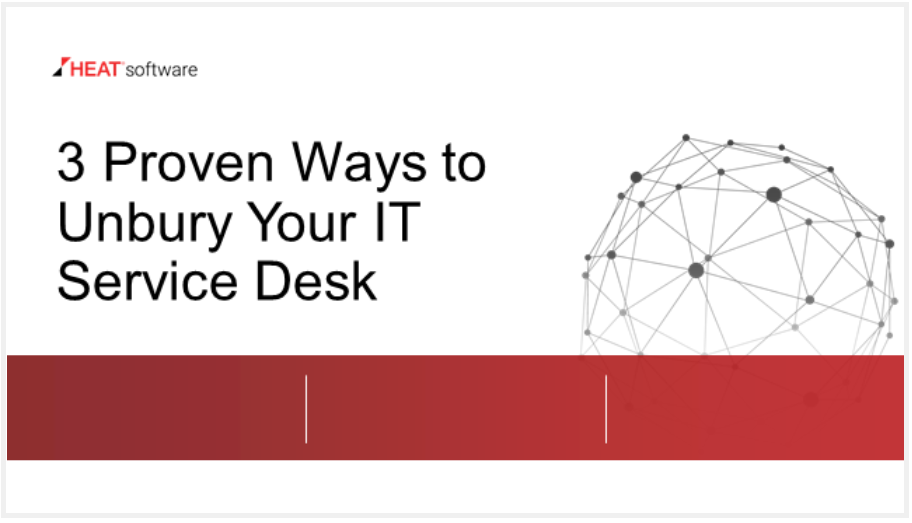 HEAT software

3 Proven Ways to Unbury Your IT Service Desk